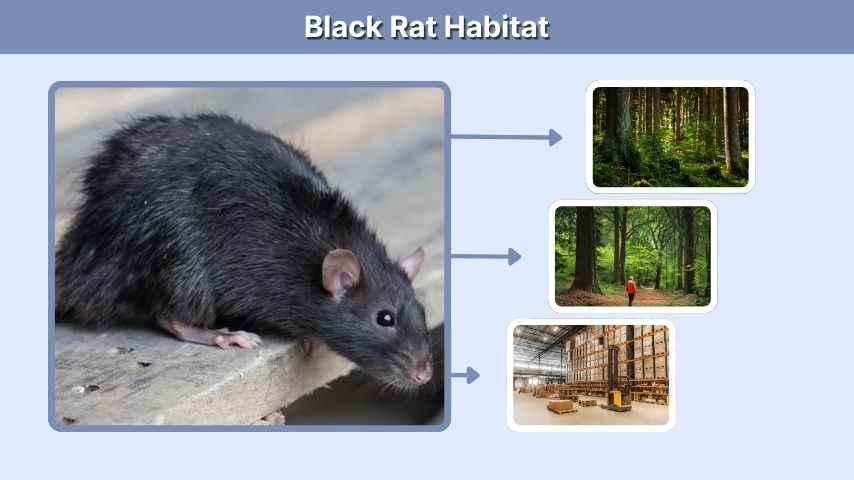 Black Rat Habitat